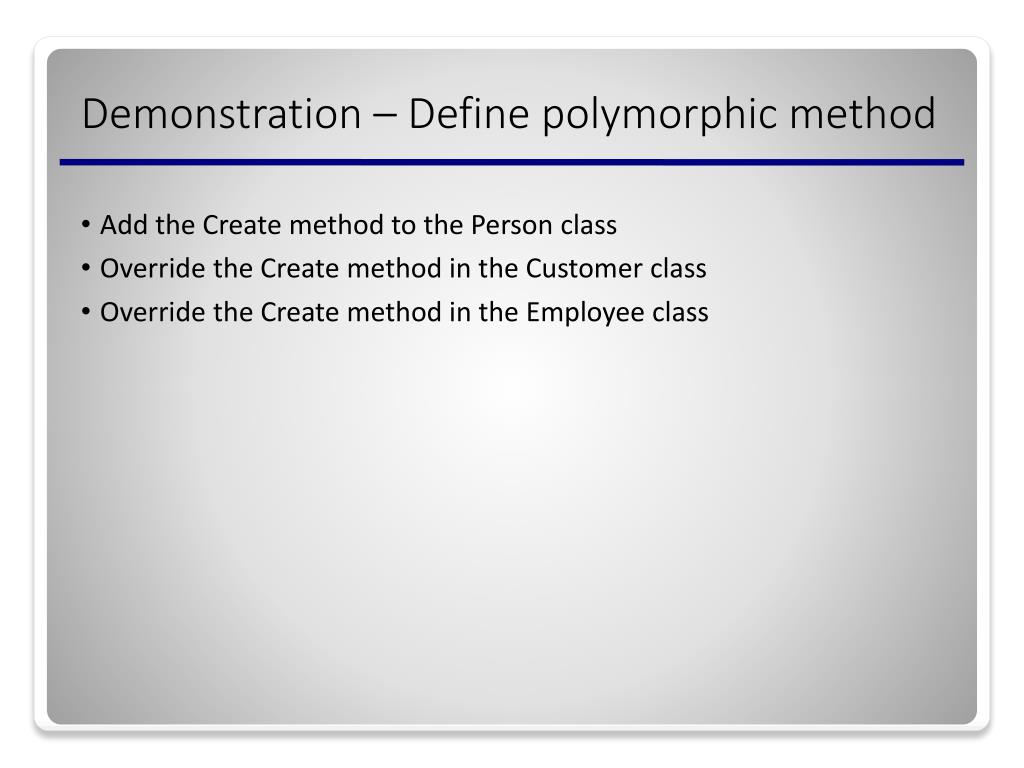 Demonstration – Define polymorphic method

• Add the Create method to the Person class
• Override the Create method in the Customer class
• Override the Create method in the Employee class